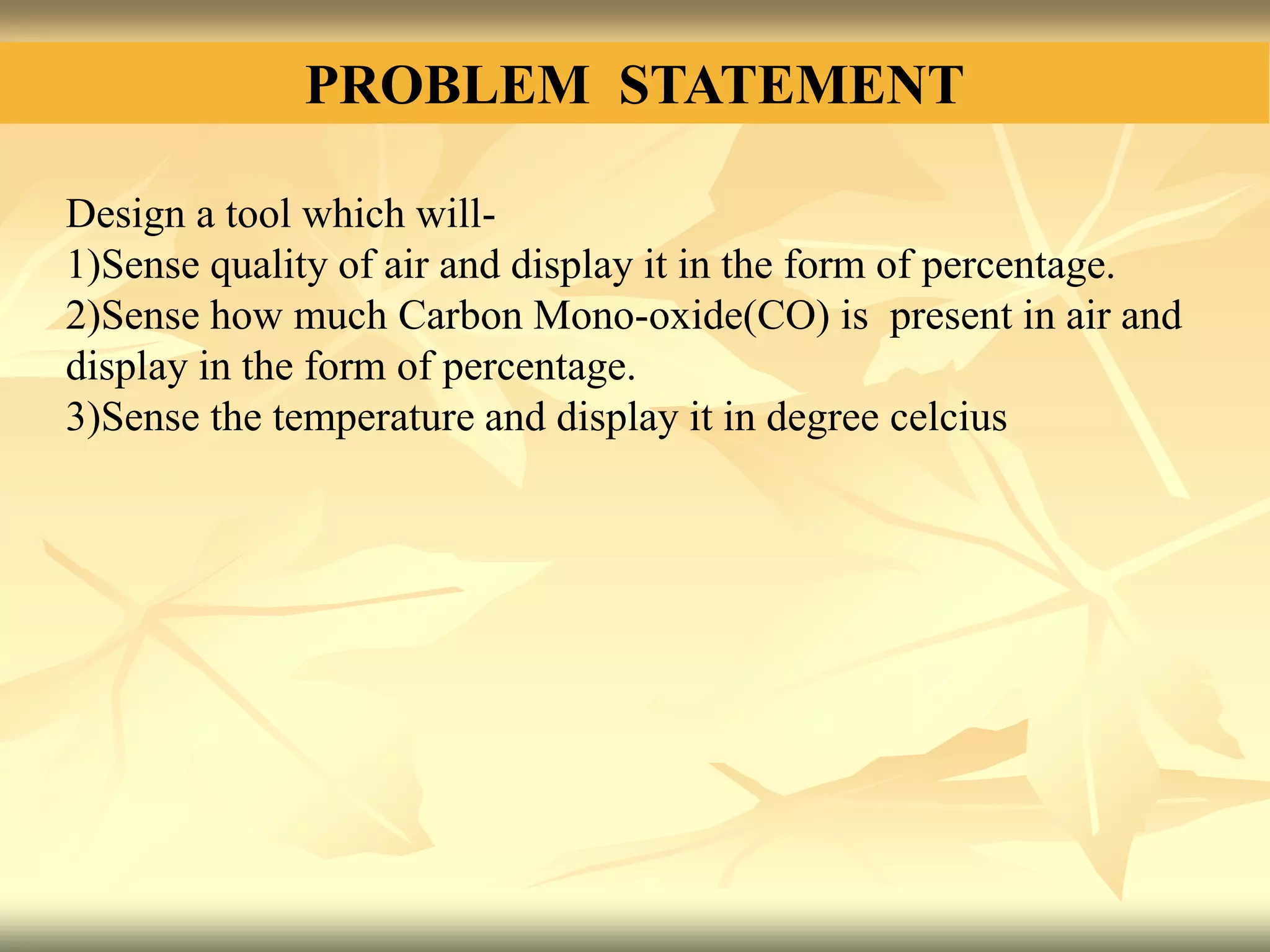 PROBLEM STATEMENT

Design a tool which will-
1)Sense quality of air and display it in the form of percentage.
2)Sense how much Carbon Mono-oxide(CO) is present in air and display in the form of percentage.
3)Sense the temperature and display it in degree celcius